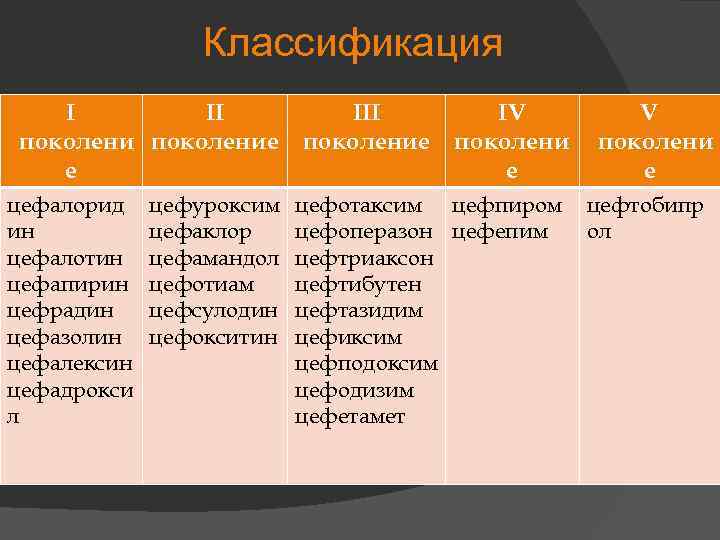 Классификация

| I поколение | II поколение | III поколение | IV поколение | V поколение |
|---|---|---|---|---|
| цефалоридин цефалотин цефапирин цефрадин цефазолин цефалексин цефадроксил | цефуроксим цефаклор цефамандол цефотиам цефсулодин цефокситин | цефотаксим цефоперазон цефтриаксон цефтибутен цефтазидим цефиксим цефподоксим цефодизим цефетамет | цефпиром цефепим | цефтобипрол |